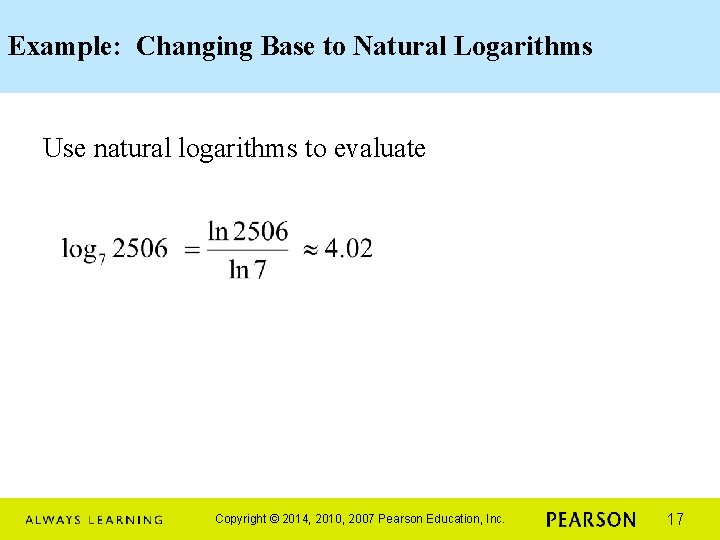 Example: Changing Base to Natural Logarithms

Use natural logarithms to evaluate

$\log_7 2506 = \frac{\ln 2506}{\ln 7} \approx 4.02$

ALWAYS LEARNING

Copyright © 2014, 2010, 2007 Pearson Education, Inc.

PEARSON

17